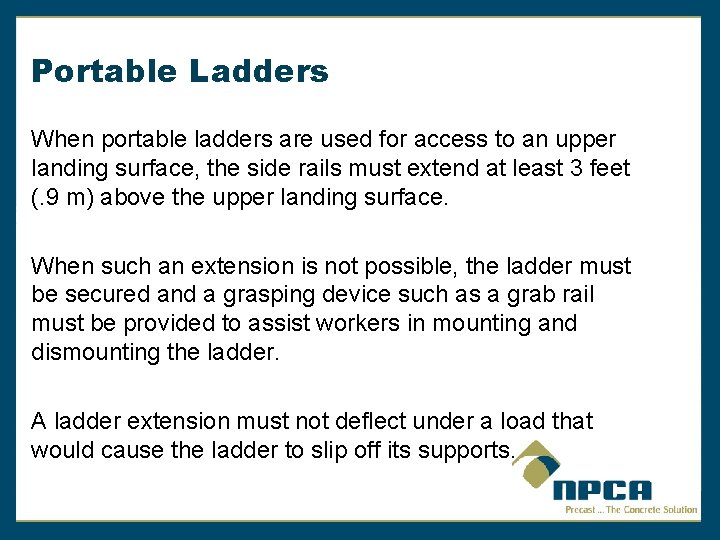 Portable Ladders

When portable ladders are used for access to an upper landing surface, the side rails must extend at least 3 feet (.9 m) above the upper landing surface.

When such an extension is not possible, the ladder must be secured and a grasping device such as a grab rail must be provided to assist workers in mounting and dismounting the ladder.

A ladder extension must not deflect under a load that would cause the ladder to slip off its supports.

NPCA
Precast ... The Concrete Solution